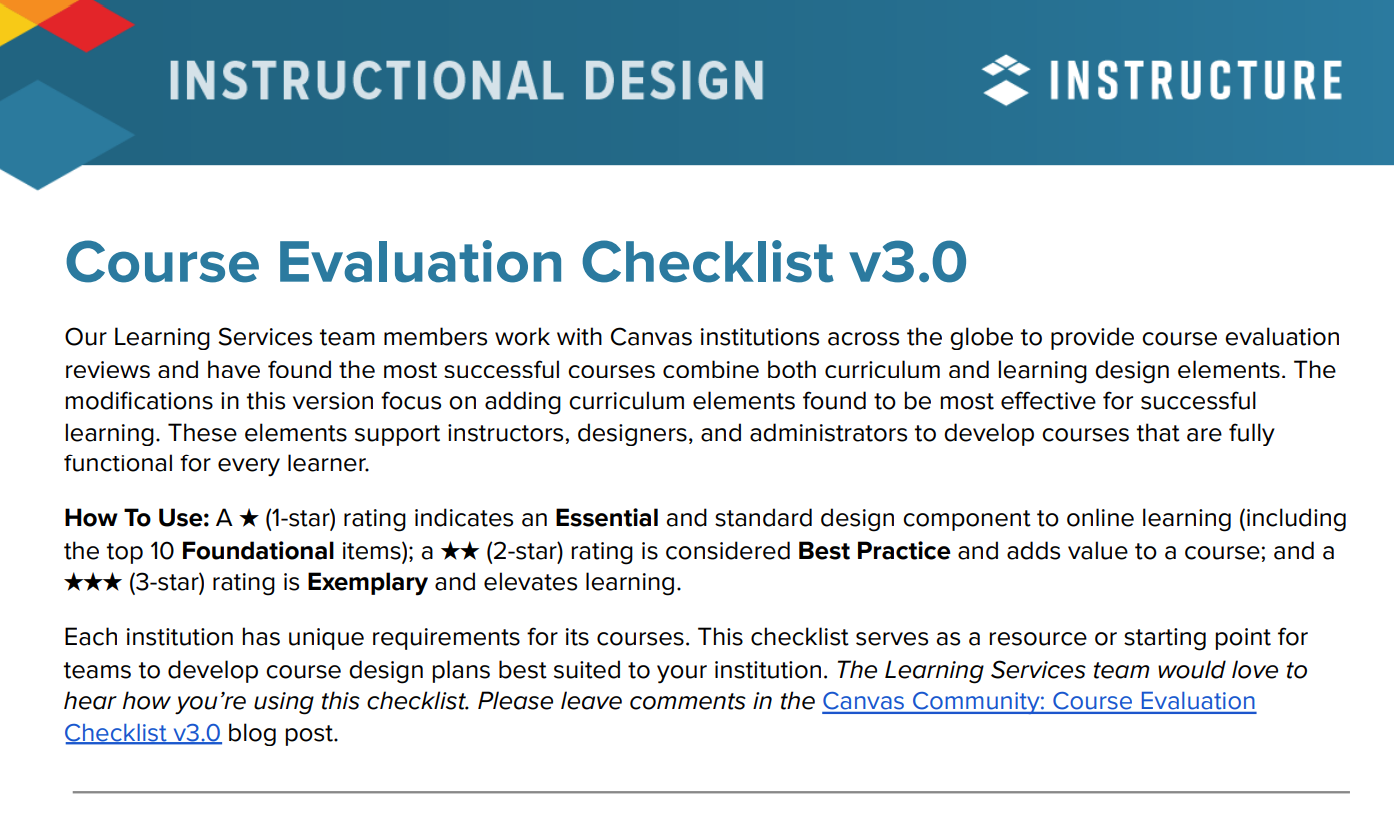 INSTRUCTIONAL DESIGN

INSTRUCTURE

Course Evaluation Checklist v3.0

Our Learning Services team members work with Canvas institutions across the globe to provide course evaluation reviews and have found the most successful courses combine both curriculum and learning design elements. The modifications in this version focus on adding curriculum elements found to be most effective for successful learning. These elements support instructors, designers, and administrators to develop courses that are fully functional for every learner.

How To Use: A ★ (1-star) rating indicates an Essential and standard design component to online learning (including the top 10 Foundational items); a ★★ (2-star) rating is considered Best Practice and adds value to a course; and a ★★★ (3-star) rating is Exemplary and elevates learning.

Each institution has unique requirements for its courses. This checklist serves as a resource or starting point for teams to develop course design plans best suited to your institution. The Learning Services team would love to hear how you're using this checklist. Please leave comments in the Canvas Community: Course Evaluation Checklist v3.0 blog post.